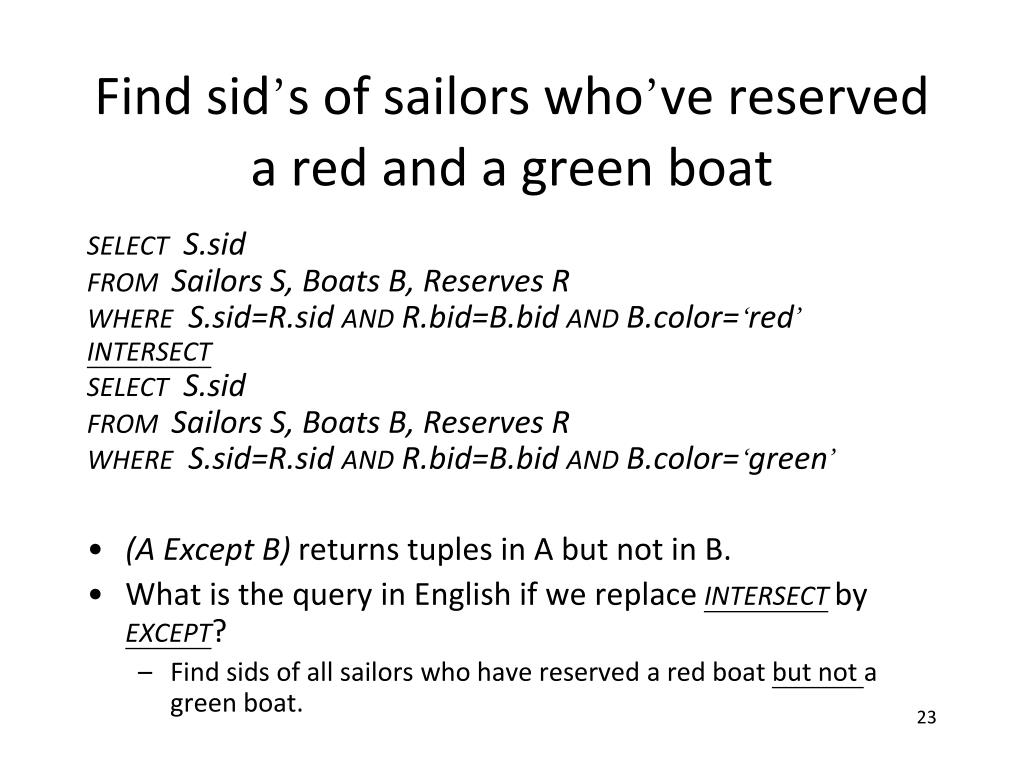 Find sid’s of sailors who’ve reserved a red and a green boat

SELECT S.sid
FROM Sailors S, Boats B, Reserves R
WHERE S.sid=R.sid AND R.bid=B.bid AND B.color=‘red’
INTERSECT
SELECT S.sid
FROM Sailors S, Boats B, Reserves R
WHERE S.sid=R.sid AND R.bid=B.bid AND B.color=‘green’

• (A Except B) returns tuples in A but not in B.
• What is the query in English if we replace INTERSECT by EXCEPT?
– Find sids of all sailors who have reserved a red boat but not a green boat.

23